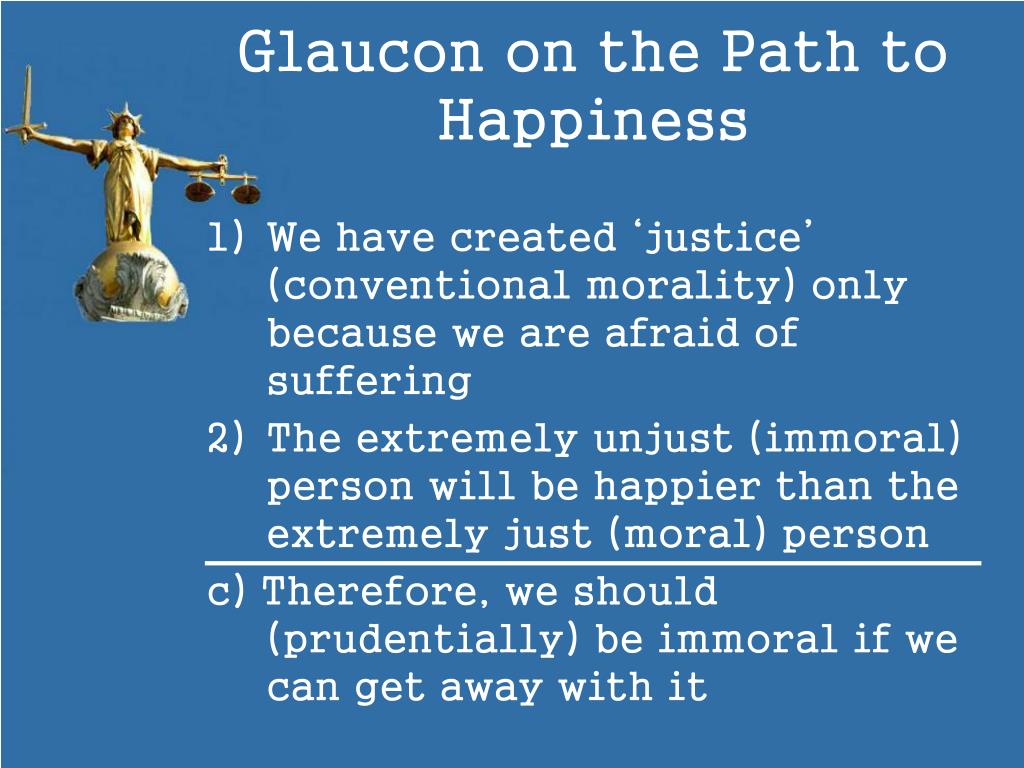 Glaucon on the Path to Happiness

1) We have created ‘justice’ (conventional morality) only because we are afraid of suffering

2) The extremely unjust (immoral) person will be happier than the extremely just (moral) person

c) Therefore, we should (prudentially) be immoral if we can get away with it